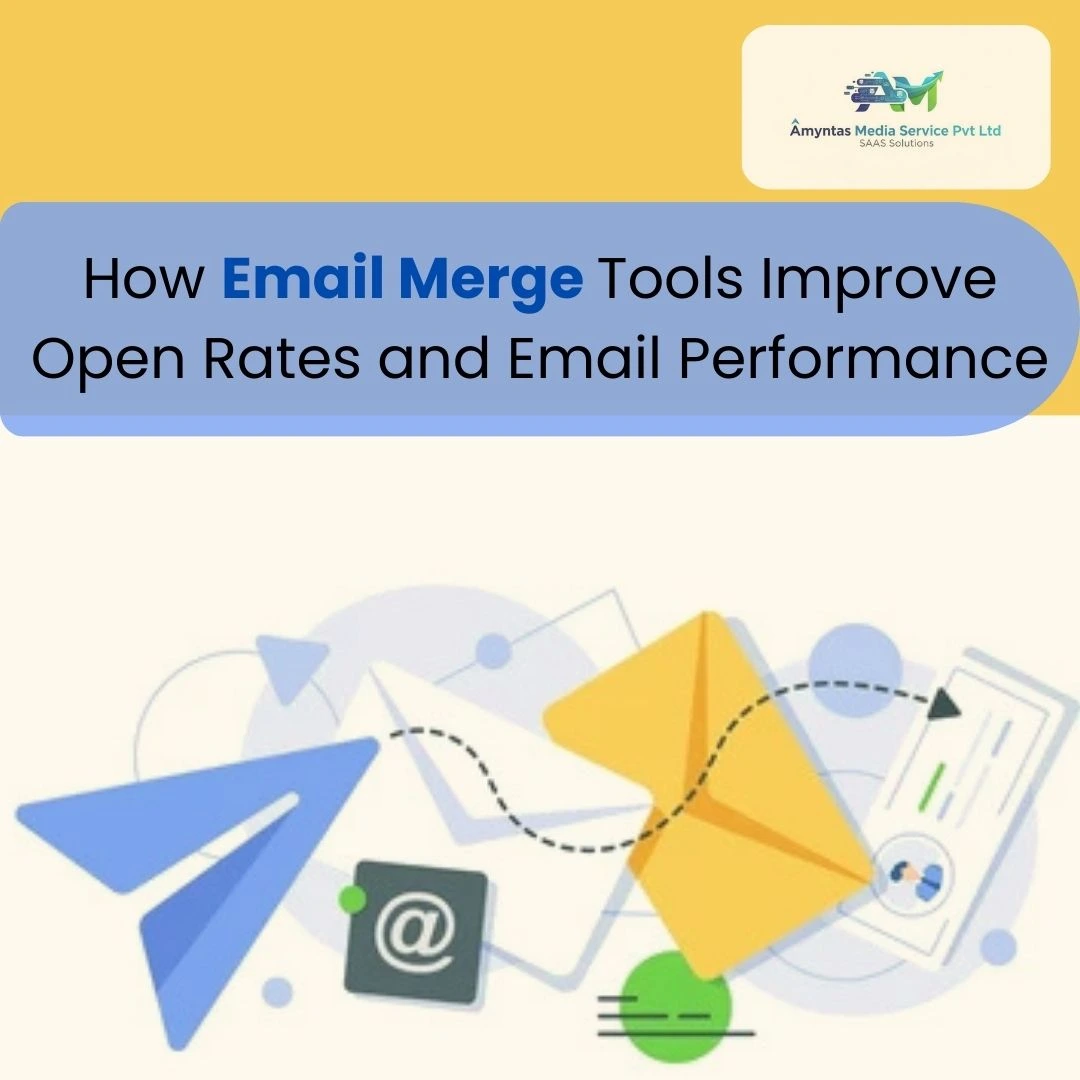 AM
Amyntas Media Service Pvt Ltd
SAAS Solutions

How Email Merge Tools Improve Open Rates and Email Performance

@